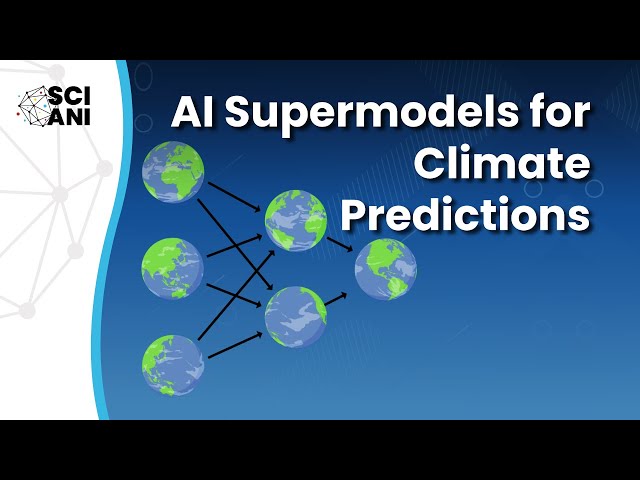 SCI ANI

AI Supermodels for Climate Predictions